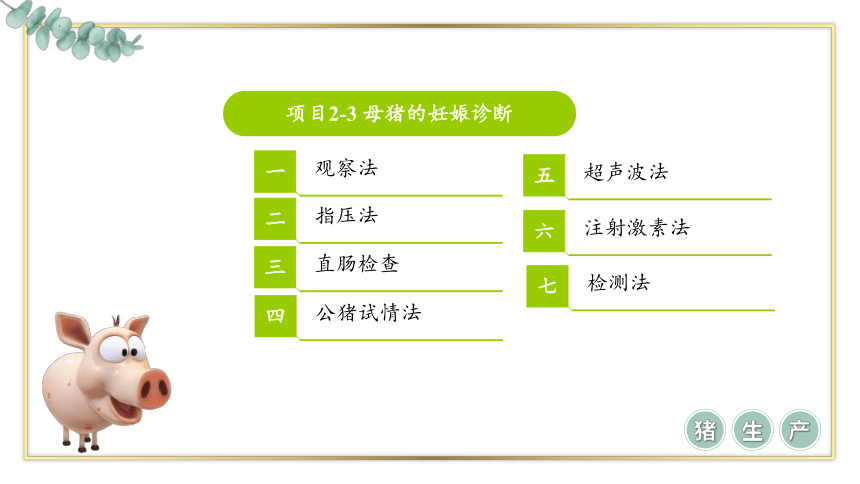 项目2-3 母猪的妊娠诊断

一 观察法

二 指压法

三 直肠检查

四 公猪试情法

五 超声波法

六 注射激素法

七 检测法

猪 生 产